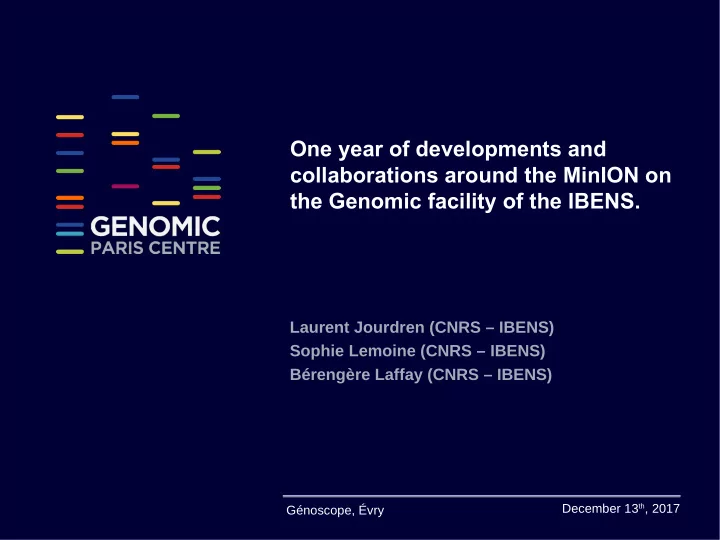 GENOMIC
PARIS CENTRE

One year of developments and collaborations around the MinION on the Genomic facility of the IBENS.

Laurent Jourdren (CNRS – IBENS)
Sophie Lemoine (CNRS – IBENS)
Bérengère Laffay (CNRS – IBENS)

Génoscope, Évry

December 13$^{th}$, 2017